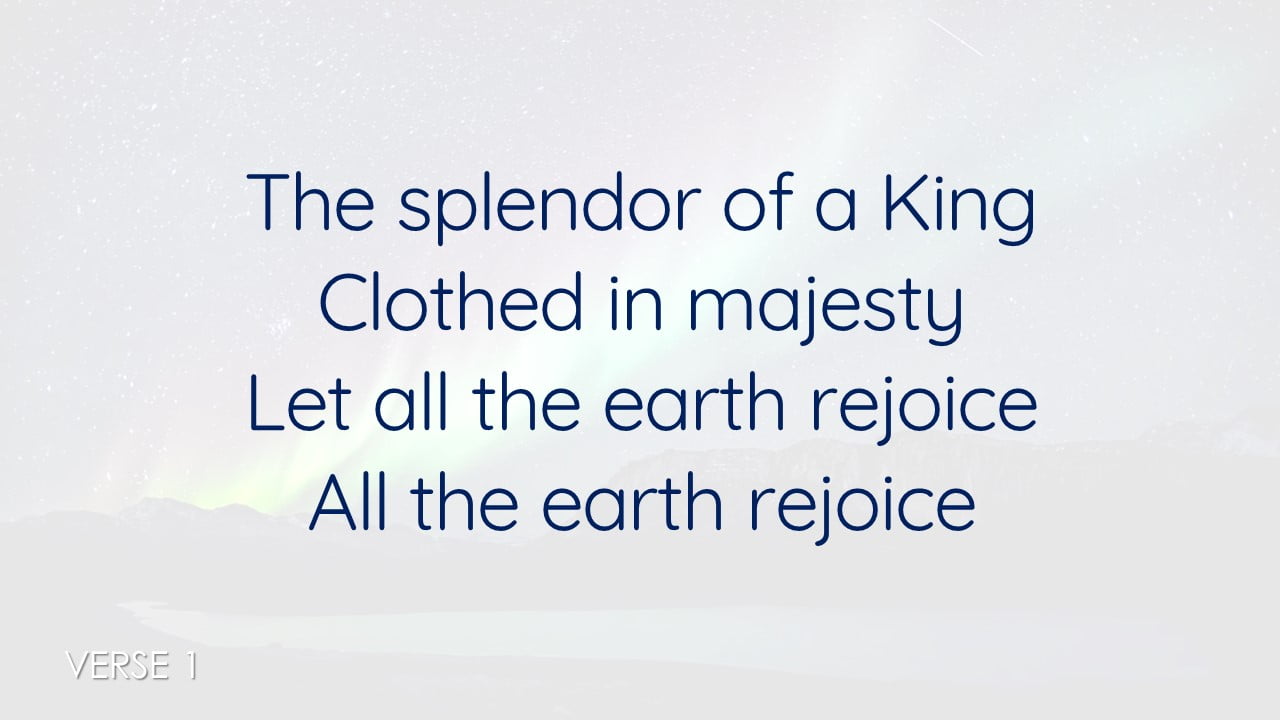 The splendor of a King
Clothed in majesty
Let all the earth rejoice
All the earth rejoice

VERSE 1